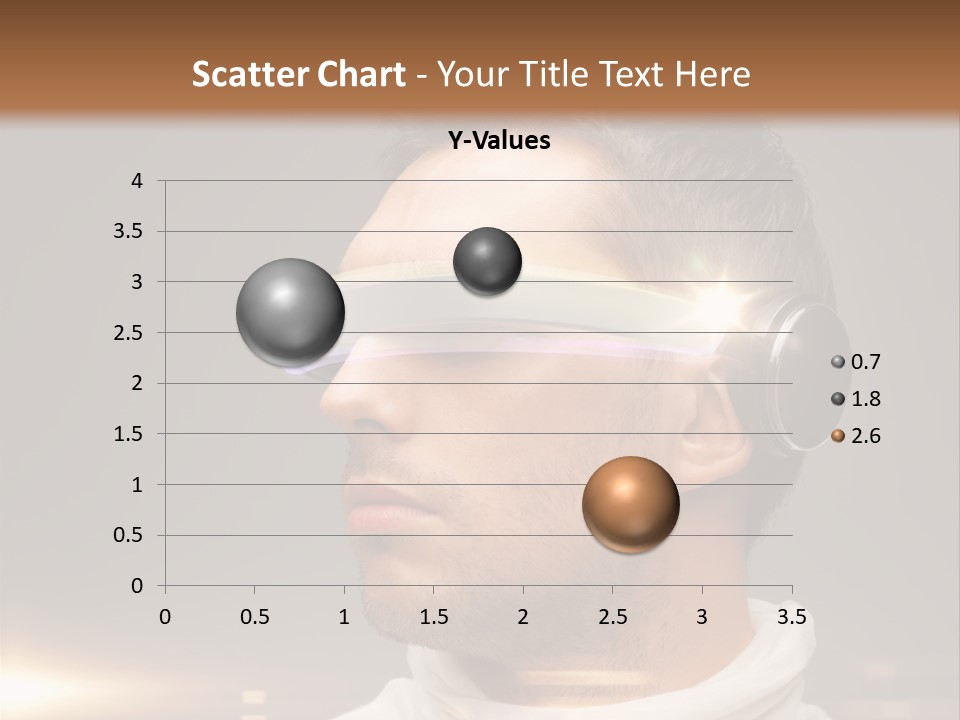 Scatter Chart - Your Title Text Here

Y-Values

4
3.5
3
2.5
2
1.5
1
0.5
0

0 0.5 1 1.5 2 2.5 3 3.5

0.7
1.8
2.6